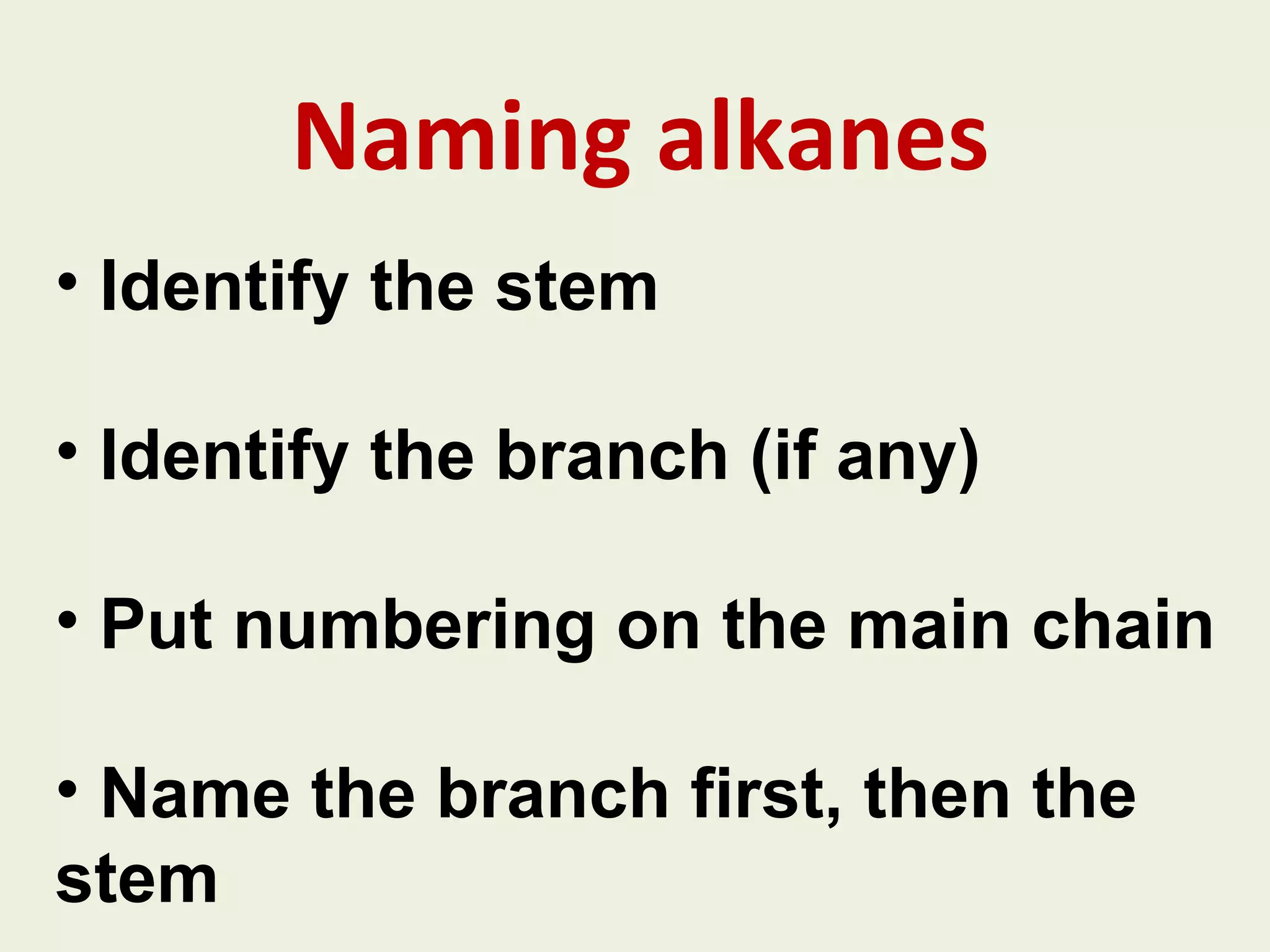 Naming alkanes

• Identify the stem

• Identify the branch (if any)

• Put numbering on the main chain

• Name the branch first, then the stem